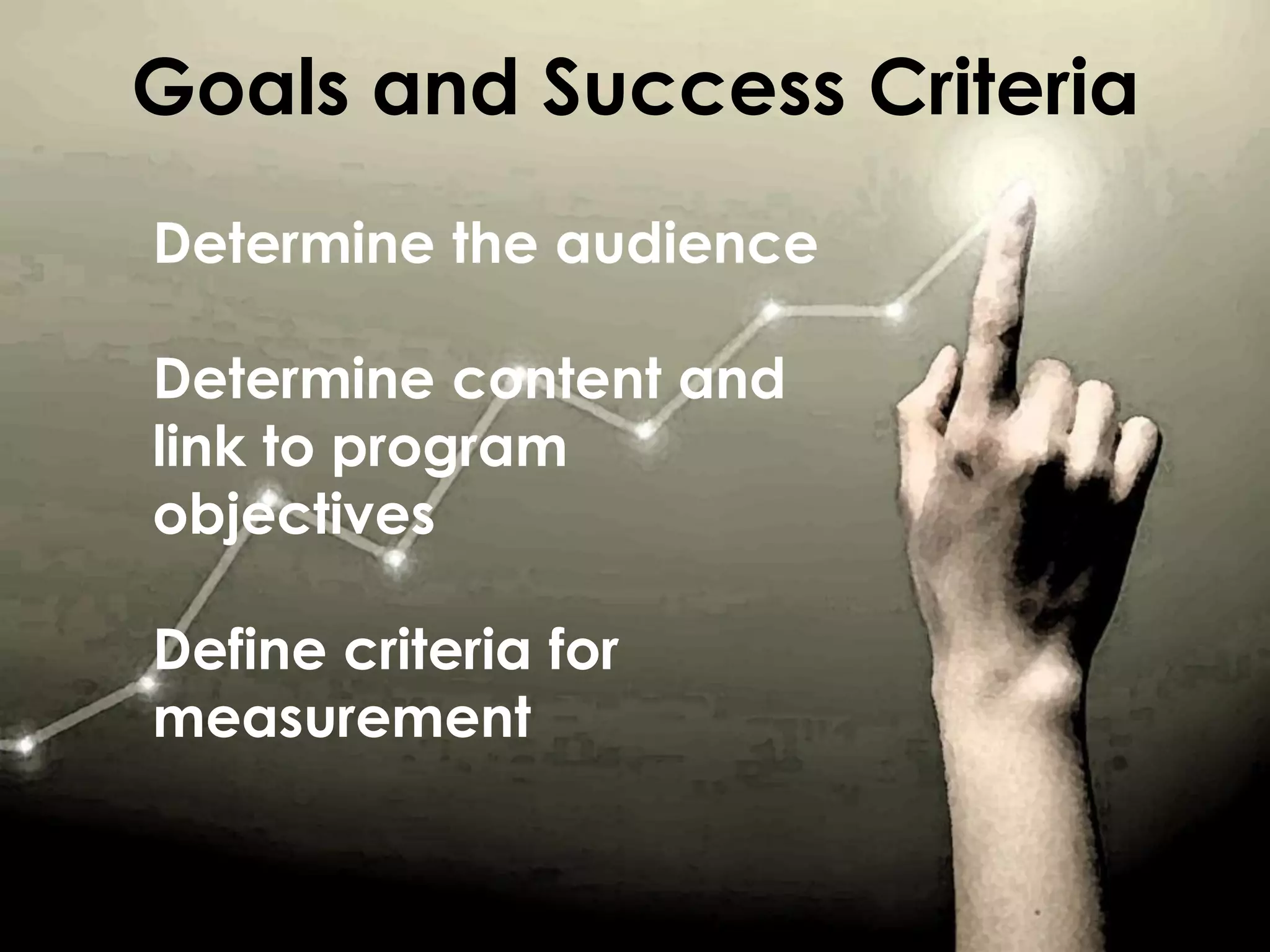 Goals and Success Criteria

Determine the audience

Determine content and link to program objectives

Define criteria for measurement